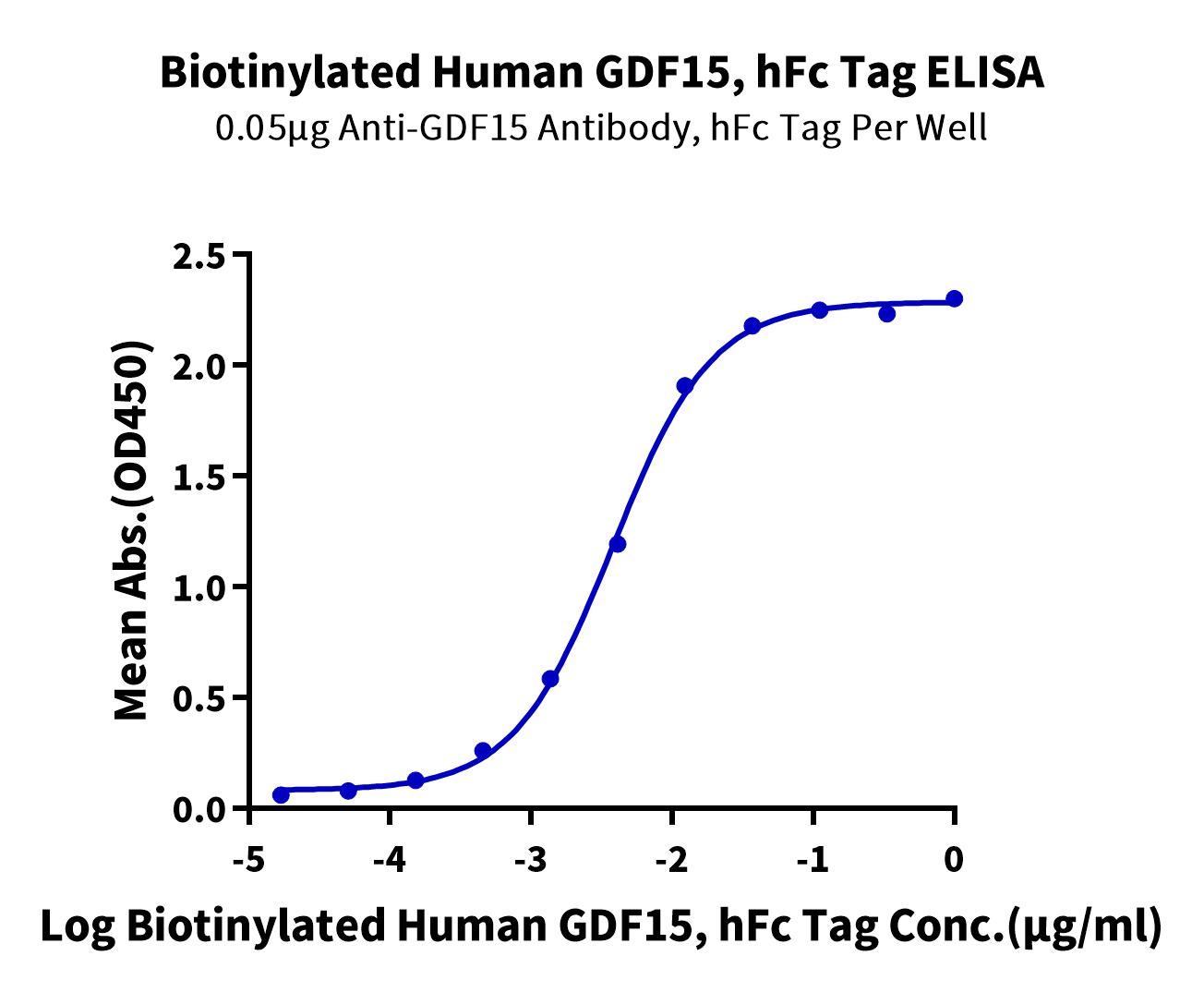 Biotinylated Human GDF15, hFc Tag ELISA
0.05μg Anti-GDF15 Antibody, hFc Tag Per Well

Mean Abs.(OD450)

2.5
2.0
1.5
1.0
0.5
0.0

-5
-4
-3
-2
-1
0

Log Biotinylated Human GDF15, hFc Tag Conc.(μg/ml)